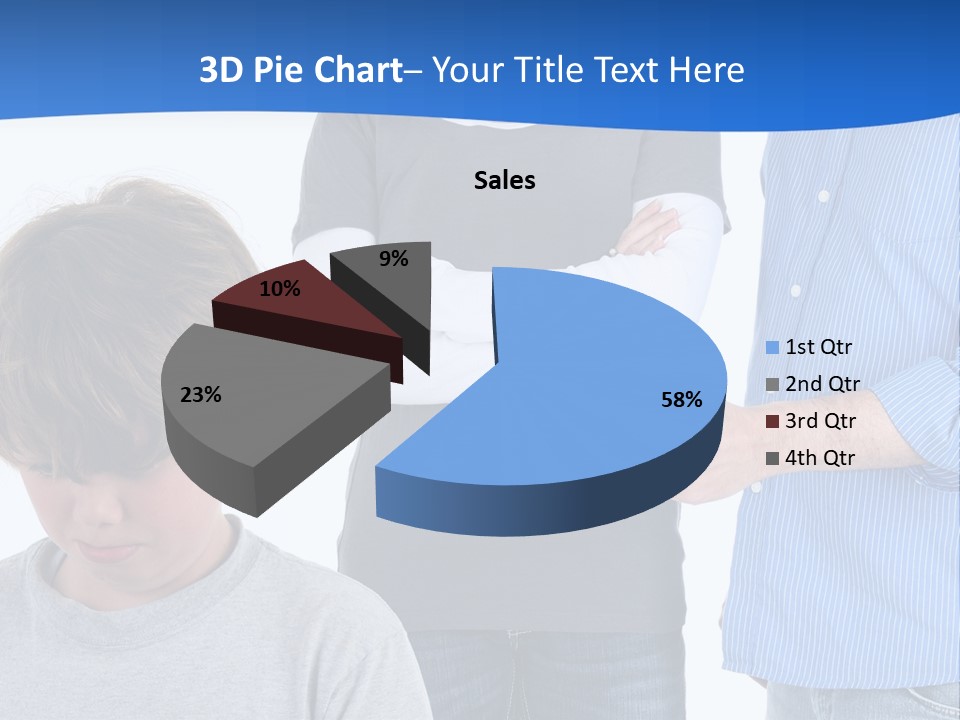 3D Pie Chart– Your Title Text Here

Sales

9%

10%

23%

58%

1st Qtr
2nd Qtr
3rd Qtr
4th Qtr